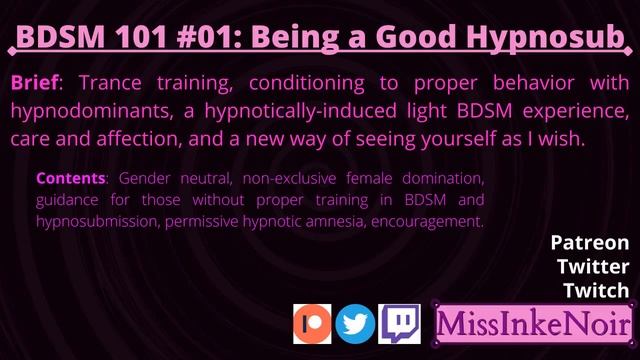 BDSM 101 #01: Being a Good Hypnosub

Brief: Trance training, conditioning to proper behavior with hypnodominants, a hypnotically-induced light BDSM experience, care and affection, and a new way of seeing yourself as I wish.

Contents: Gender neutral, non-exclusive female domination, guidance for those without proper training in BDSM and hypnosubmission, permissive hypnotic amnesia, encouragement.

Patreon
Twitter
Twitch

MissInkeNoir